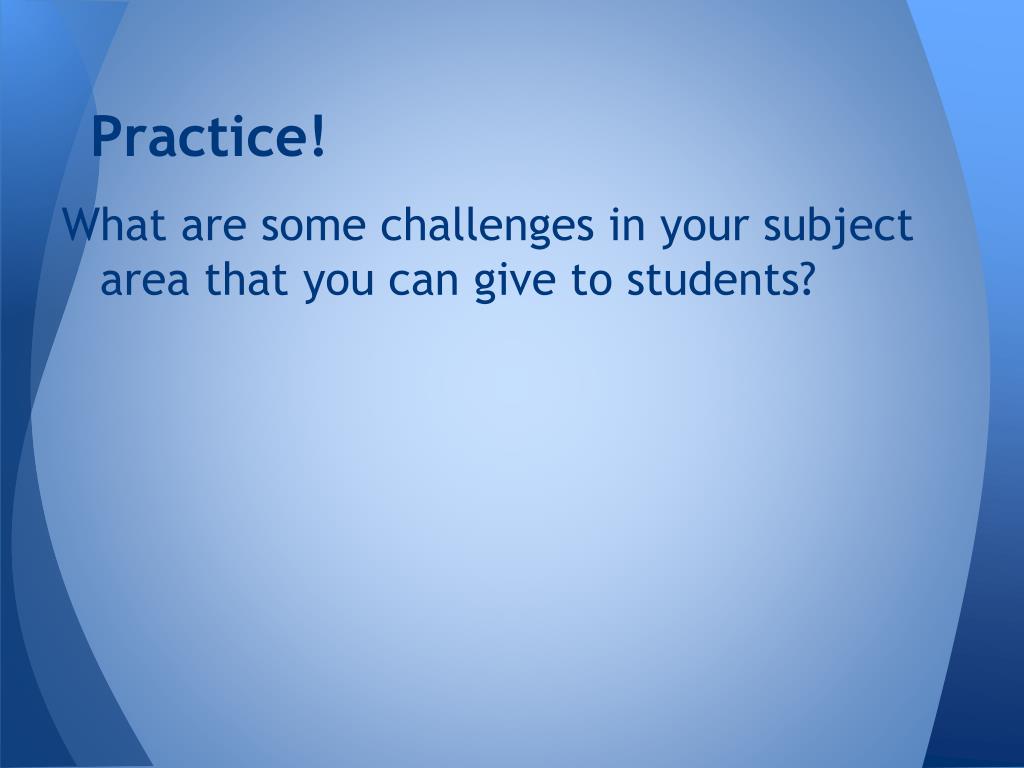 Practice!

What are some challenges in your subject area that you can give to students?